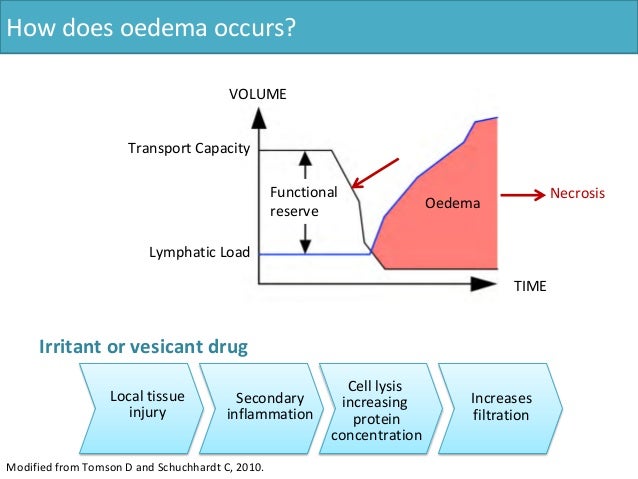 How does oedema occurs?

VOLUME

Transport Capacity

Functional reserve

Lymphatic Load

Oedema

Necrosis

TIME

Irritant or vesicant drug

Local tissue injury

Secondary inflammation

Cell lysis increasing protein concentration

Increases filtration

Modified from Tomson D and Schuchhardt C, 2010.